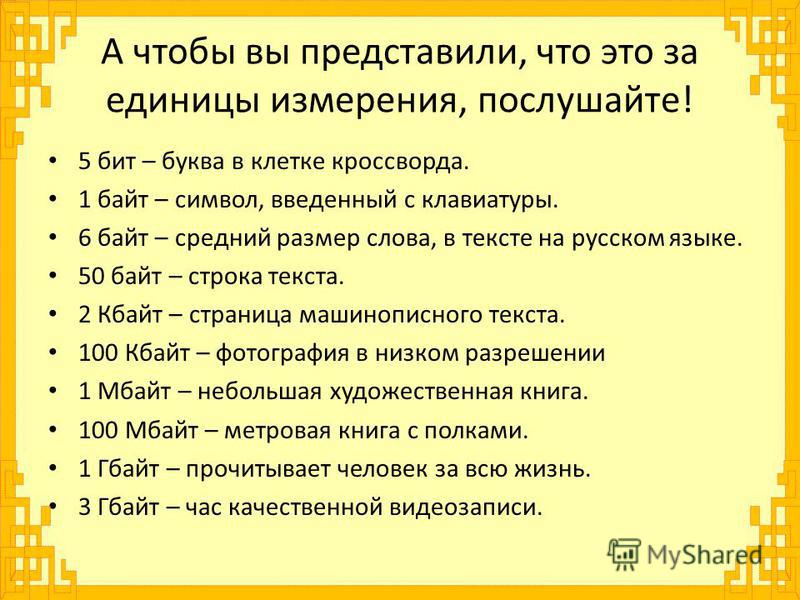 А чтобы вы представили, что это за единицы измерения, послушайте!

• 5 бит – буква в клетке кроссворда.
• 1 байт – символ, введенный с клавиатуры.
• 6 байт – средний размер слова, в тексте на русском языке.
• 50 байт – строка текста.
• 2 Кбайт – страница машинописного текста.
• 100 Кбайт – фотография в низком разрешении
• 1 Мбайт – небольшая художественная книга.
• 100 Мбайт – метровая книга с полками.
• 1 Гбайт – прочитывает человек за всю жизнь.
• 3 Гбайт – час качественной видеозаписи.

MyShared